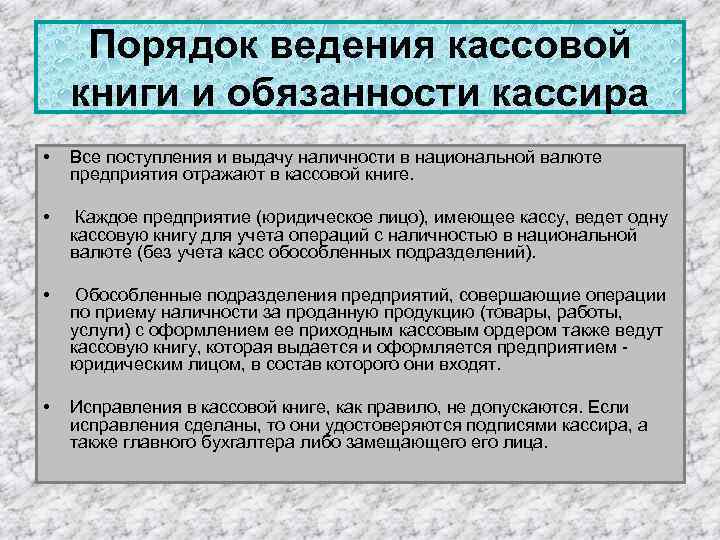 Порядок ведения кассовой книги и обязанности кассира

• Все поступления и выдачу наличности в национальной валюте предприятия отражают в кассовой книге.

• Каждое предприятие (юридическое лицо), имеющее кассу, ведет одну кассовую книгу для учета операций с наличностью в национальной валюте (без учета касс обособленных подразделений).

• Обособленные подразделения предприятий, совершающие операции по приему наличности за проданную продукцию (товары, работы, услуги) с оформлением ее приходным кассовым ордером также ведут кассовую книгу, которая выдается и оформляется предприятием - юридическим лицом, в состав которого они входят.

• Исправления в кассовой книге, как правило, не допускаются. Если исправления сделаны, то они удостоверяются подписями кассира, а также главного бухгалтера либо замещающего его лица.